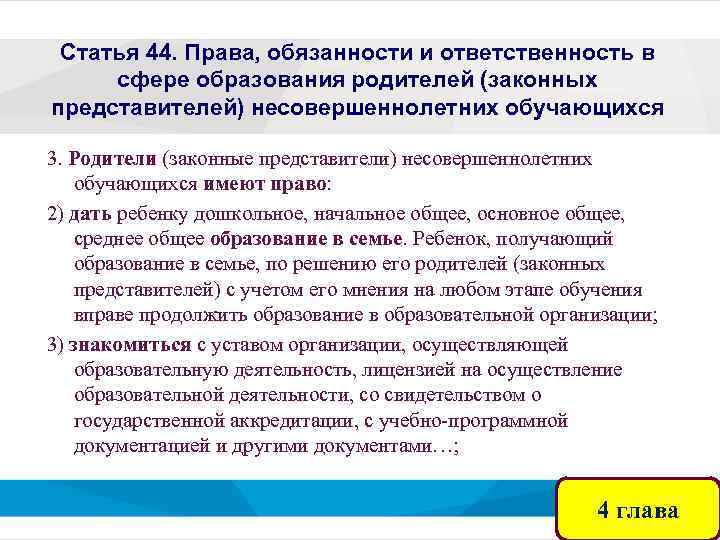 Статья 44. Права, обязанности и ответственность в сфере образования родителей (законных представителей) несовершеннолетних обучающихся

3. Родители (законные представители) несовершеннолетних обучающихся имеют право:

2) дать ребенку дошкольное, начальное общее, основное общее, среднее общее образование в семье. Ребенок, получающий образование в семье, по решению его родителей (законных представителей) с учетом его мнения на любом этапе обучения вправе продолжить образование в образовательной организации;

3) знакомиться с уставом организации, осуществляющей образовательную деятельность, лицензией на осуществление образовательной деятельности, со свидетельством о государственной аккредитации, с учебно-программной документацией и другими документами…;

4 глава